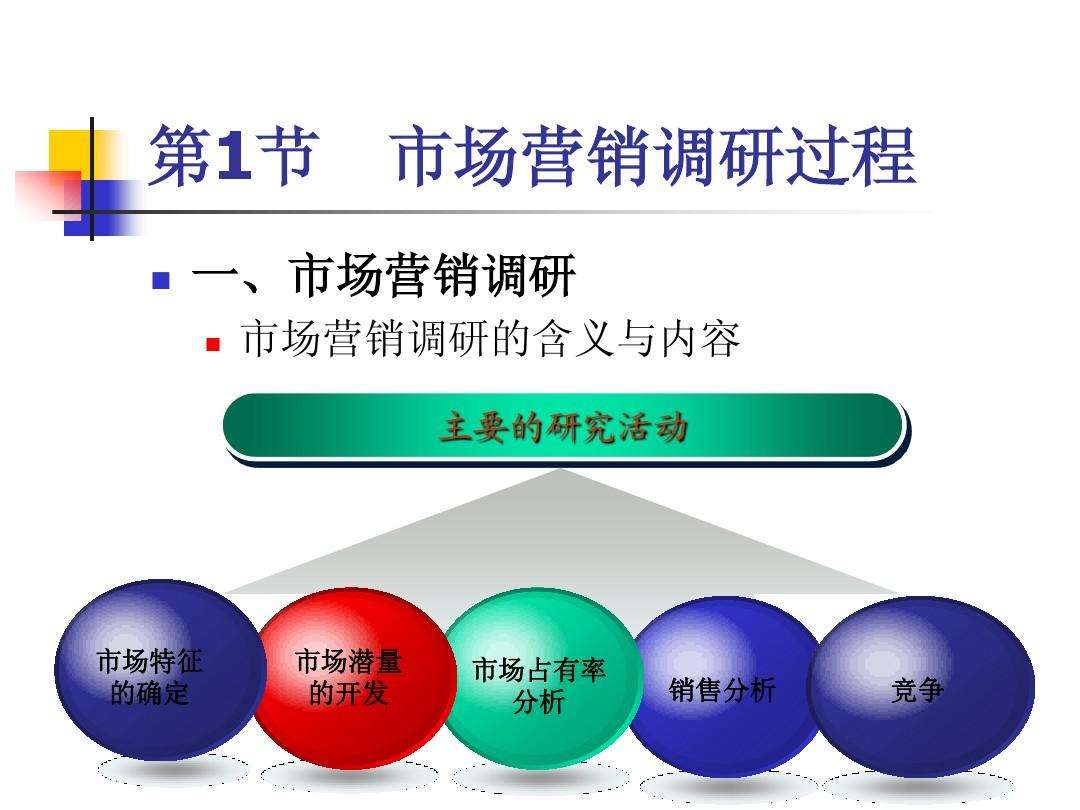 第1节　市场营销调研过程

一、市场营销调研

市场营销调研的含义与内容

主要的研究活动

市场特征的确定

市场潜量的开发

市场占有率分析

销售分析

竞争